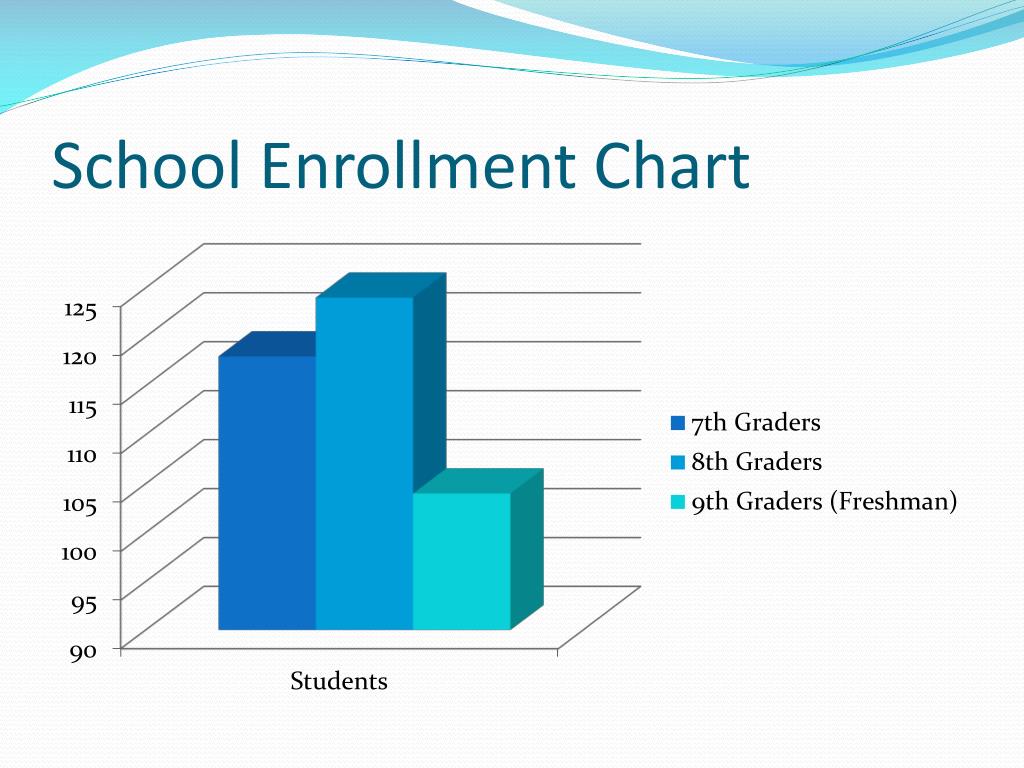 School Enrollment Chart

125
120
115
110
105
100
95
90

Students

7th Graders
8th Graders
9th Graders (Freshman)